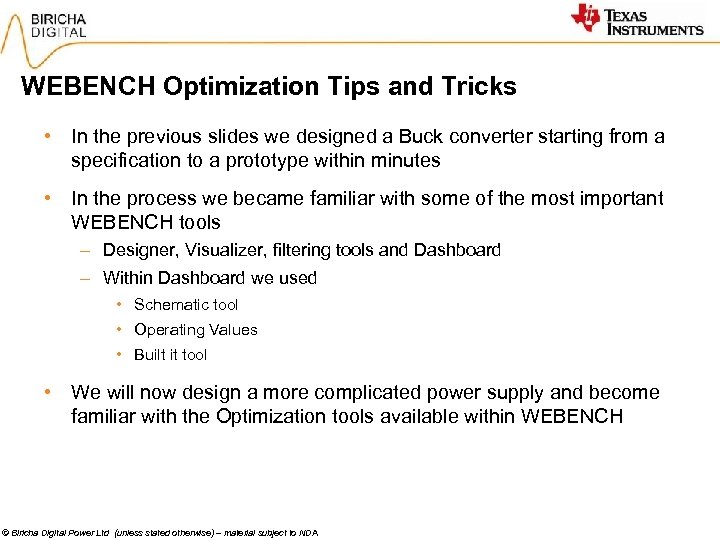 BIRICHA
DIGITAL

TEXAS INSTRUMENTS

WEBENCH Optimization Tips and Tricks

• In the previous slides we designed a Buck converter starting from a specification to a prototype within minutes

• In the process we became familiar with some of the most important WEBENCH tools

– Designer, Visualizer, filtering tools and Dashboard

– Within Dashboard we used

• Schematic tool

• Operating Values

• Built it tool

• We will now design a more complicated power supply and become familiar with the Optimization tools available within WEBENCH

© Biricha Digital Power Ltd (unless stated otherwise) – material subject to NDA